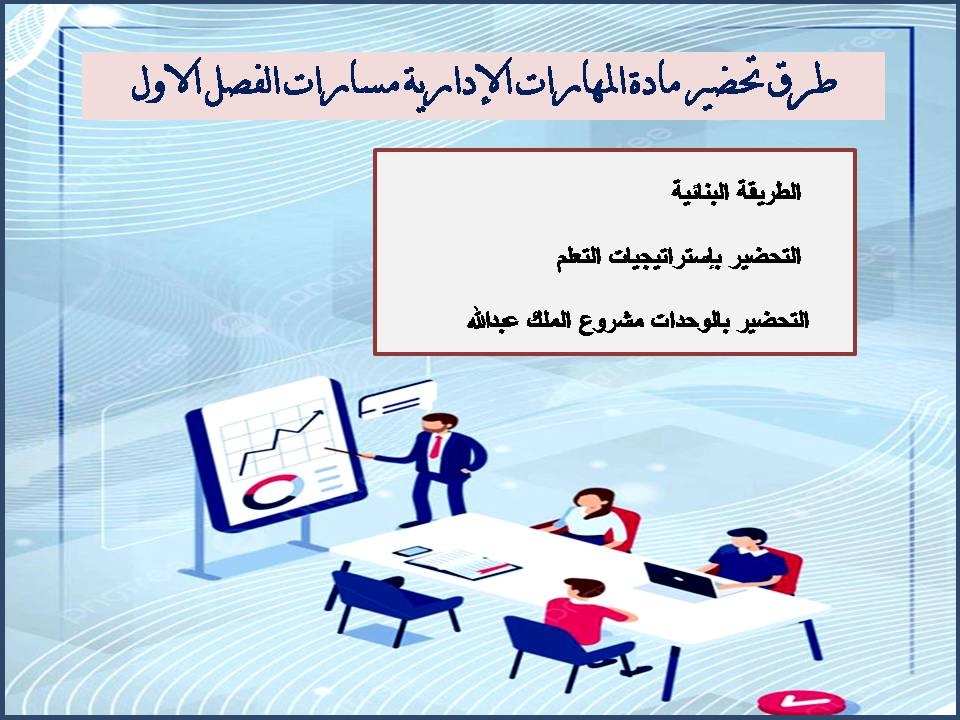 طرق تحضير مادة المهارات الإدارية مسارات الفصل الاول

الطريقة البنائية

التحضير بإستراتيجيات التعلم

التحضير بالوحدات مشروع الملك عبدالله